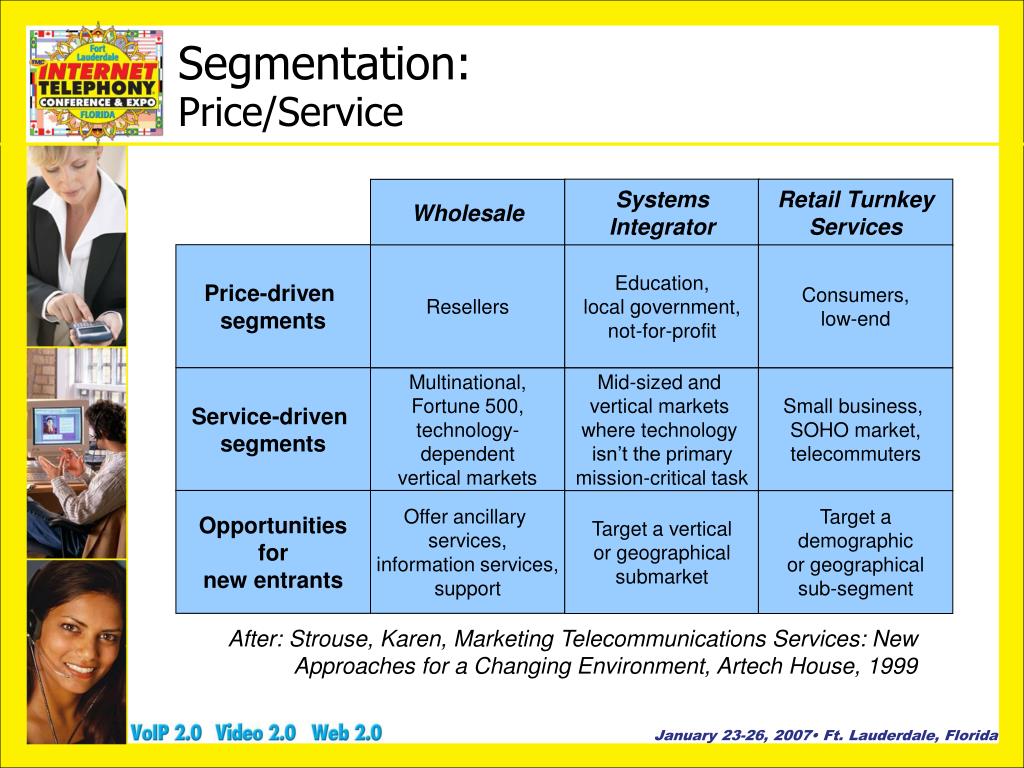 Fort Lauderdale
TMC
INTERNET TELEPHONY
CONFERENCE & EXPO
FLORIDA

Segmentation:
Price/Service

| | Wholesale | Systems Integrator | Retail Turnkey Services |
|---|---|---|---|
| Price-driven segments | Resellers | Education, local government, not-for-profit | Consumers, low-end |
| Service-driven segments | Multinational, Fortune 500, technology-dependent vertical markets | Mid-sized and vertical markets where technology isn't the primary mission-critical task | Small business, SOHO market, telecommuters |
| Opportunities for new entrants | Offer ancillary services, information services, support | Target a vertical or geographical submarket | Target a demographic or geographical sub-segment |

After: Strouse, Karen, Marketing Telecommunications Services: New Approaches for a Changing Environment, Artech House, 1999

VoIP 2.0 Video 2.0 Web 2.0

January 23-26, 2007• Ft. Lauderdale, Florida